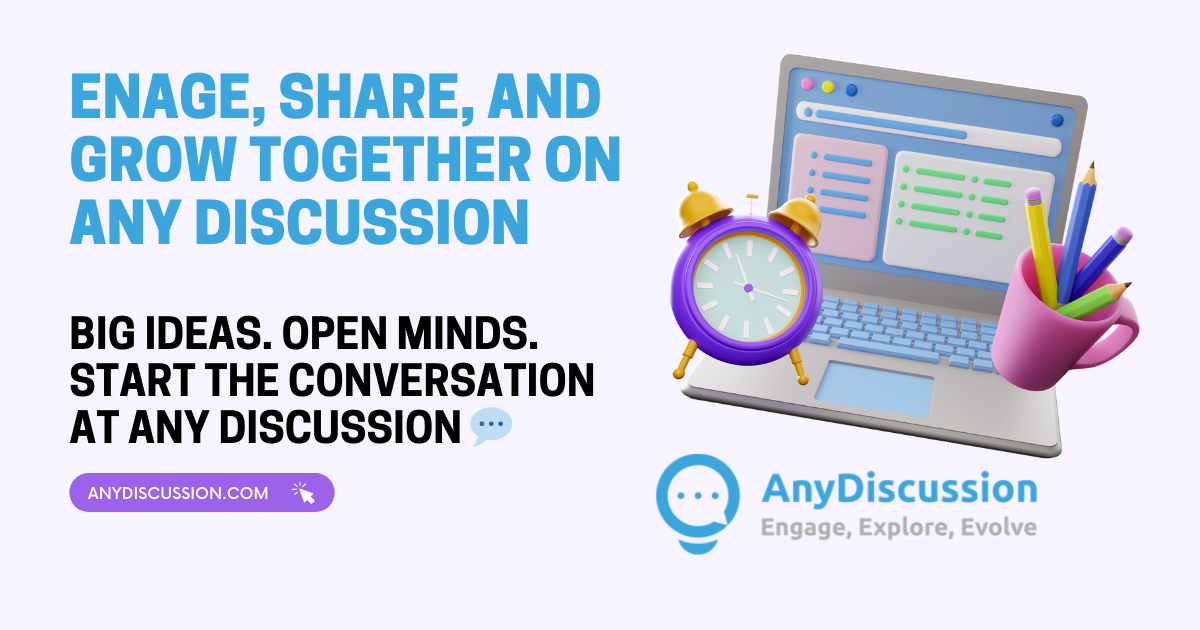 ENAGE, SHARE, AND GROW TOGETHER ON ANY DISCUSSION

BIG IDEAS. OPEN MINDS. START THE CONVERSATION AT ANY DISCUSSION

ANYDISCUSSION.COM

AnyDiscussion
Engage, Explore, Evolve